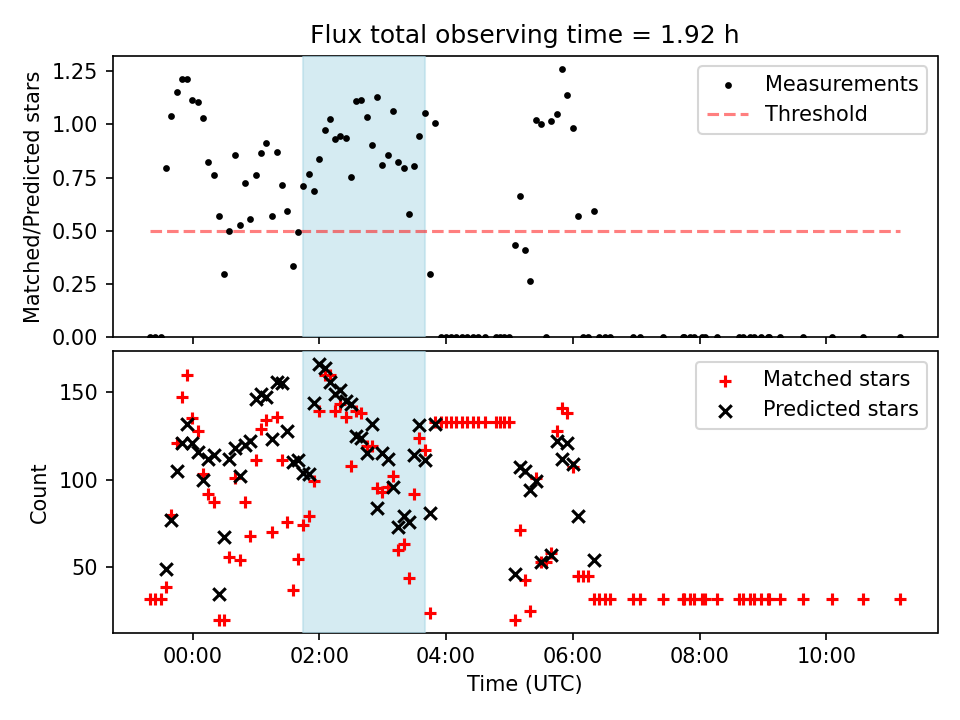 Flux total observing time = 1.92 h

Matched/Predicted stars

1.25
1.00
0.75
0.50
0.25
0.00

Measurements
Threshold

Count

150
100
50

Matched stars
Predicted stars

00:00
02:00
04:00
06:00
08:00
10:00

Time (UTC)